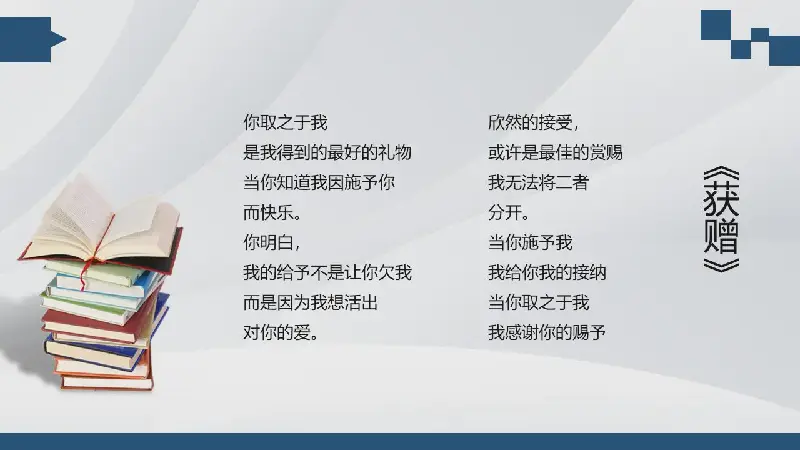 你取之于我
是我得到的最好的礼物
当你知道我因施予你
而快乐。
你明白，
我的给予不是让你欠我
而是因为我想活出
对你的爱。

欣然的接受，
或许是最佳的赏赐
我无法将二者
分开。
当你施予我
我给你我的接纳
当你取之于我
我感谢你的赐予

《获赠》